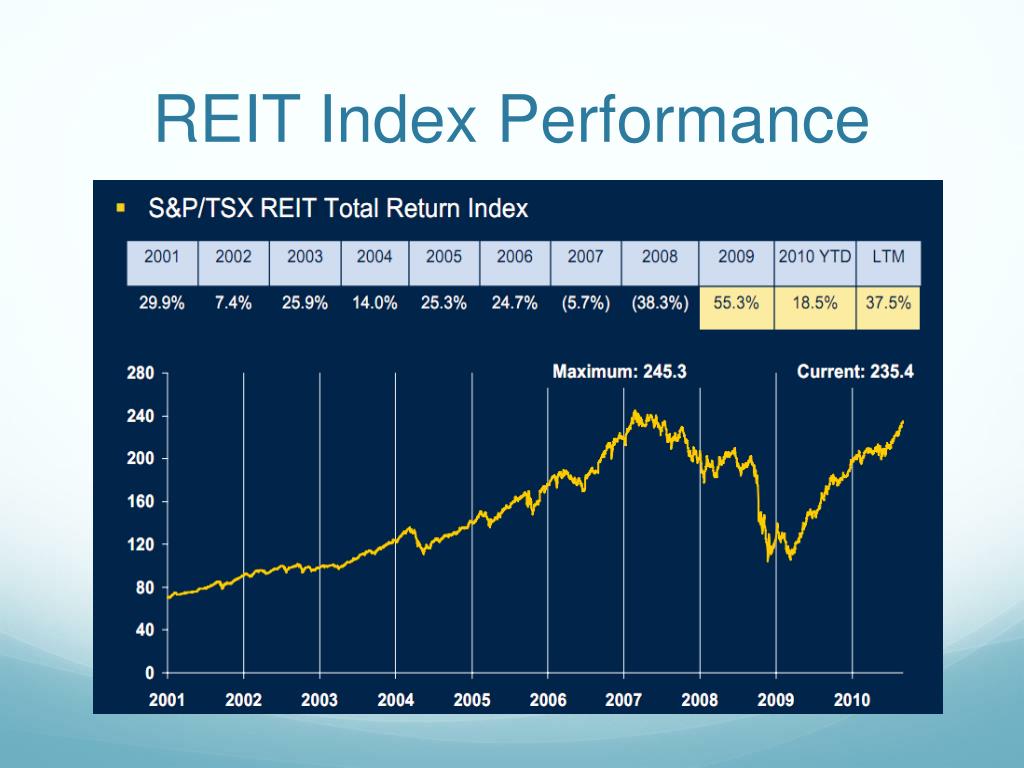 REIT Index Performance

▪ S&P/TSX REIT Total Return Index

| 2001 | 2002 | 2003 | 2004 | 2005 | 2006 | 2007 | 2008 | 2009 | 2010 YTD | LTM |
|---|---|---|---|---|---|---|---|---|---|---|
| 29.9% | 7.4% | 25.9% | 14.0% | 25.3% | 24.7% | (5.7%) | (38.3%) | 55.3% | 18.5% | 37.5% |

Maximum: 245.3

Current: 235.4

280
240
200
160
120
80
40
0

2001 2002 2003 2004 2005 2006 2007 2008 2009 2010